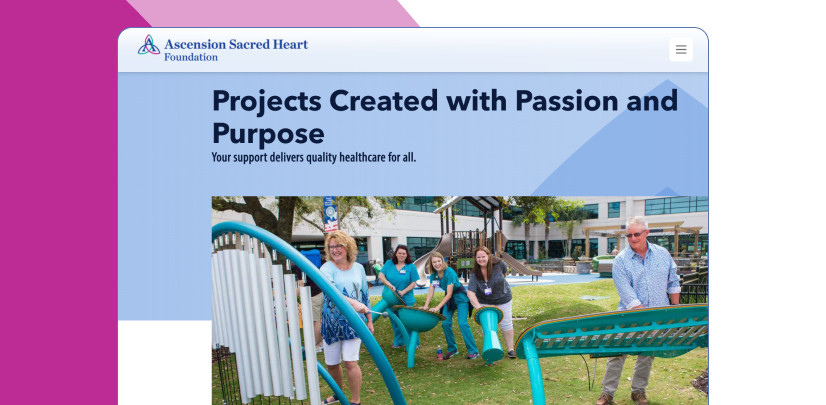 Ascension Sacred Heart
Foundation

Projects Created with Passion and Purpose

Your support delivers quality healthcare for all.